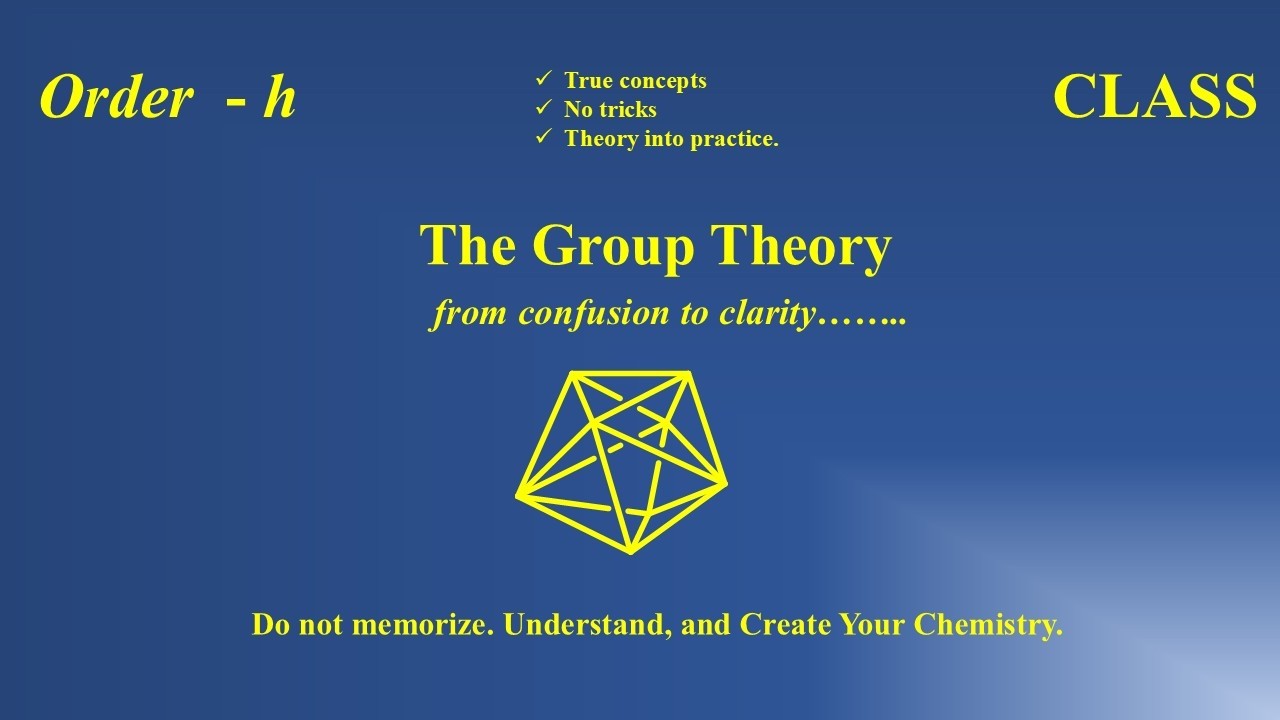 Order - h

✓ True concepts
✓ No tricks
✓ Theory into practice.

CLASS

The Group Theory

from confusion to clarity……..

Do not memorize. Understand, and Create Your Chemistry.